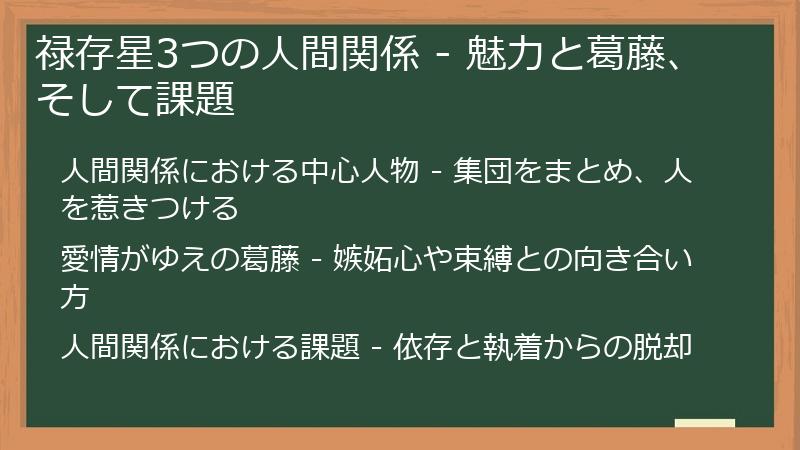 禄存星3つの人間関係 - 魅力と葛藤、そして課題

人間関係における中心人物 - 集団をまとめ、人を惹きつける

愛情がゆえの葛藤 - 嫉妬心や束縛との向き合い方

人間関係における課題 - 依存と執着からの脱却